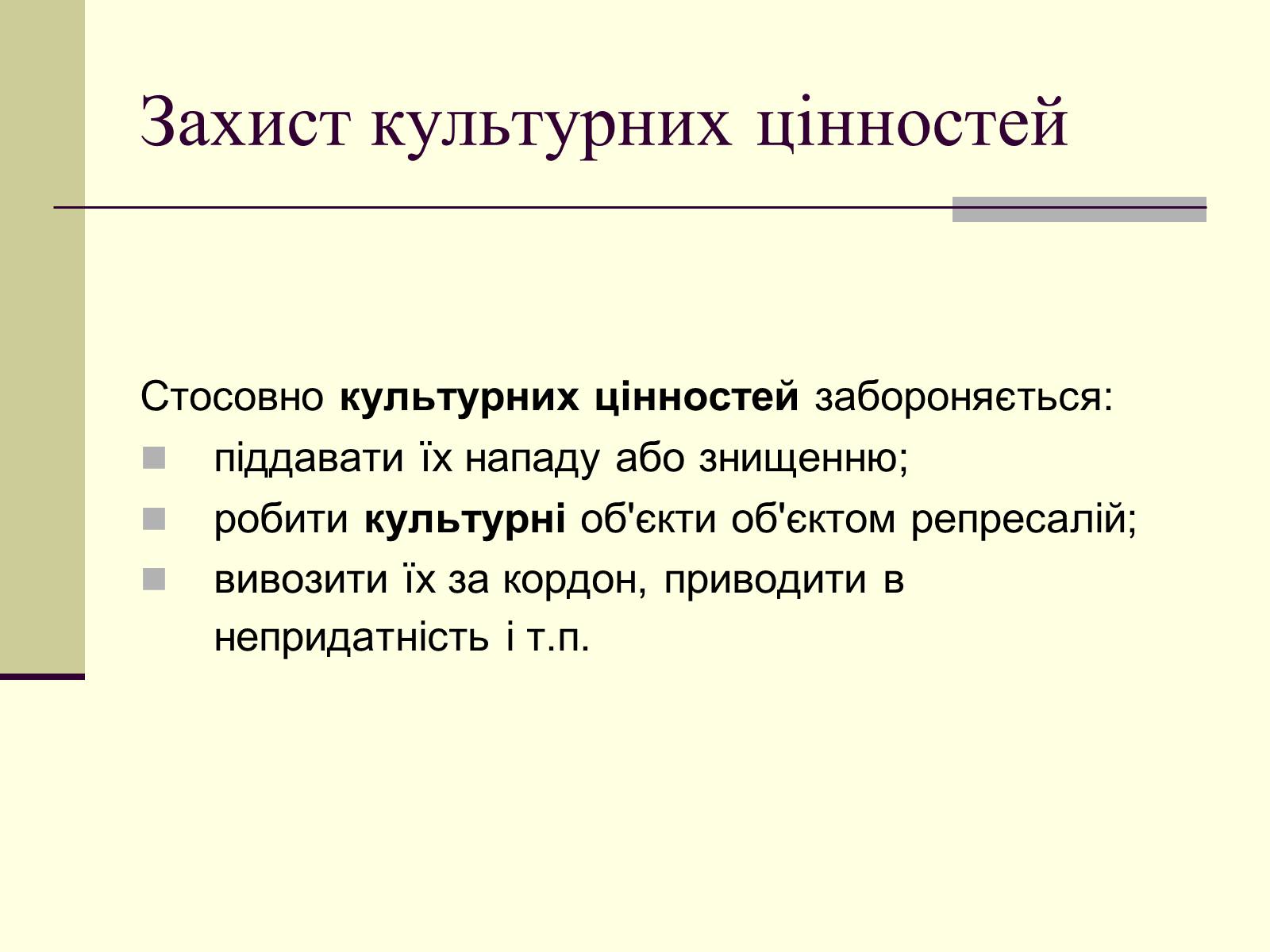 Захист культурних цінностей

Стосовно культурних цінностей забороняється:

- піддавати їх нападу або знищенню;
- робити культурні об'єкти об'єктом репресалій;
- вивозити їх за кордон, приводити в непридатність і т.п.